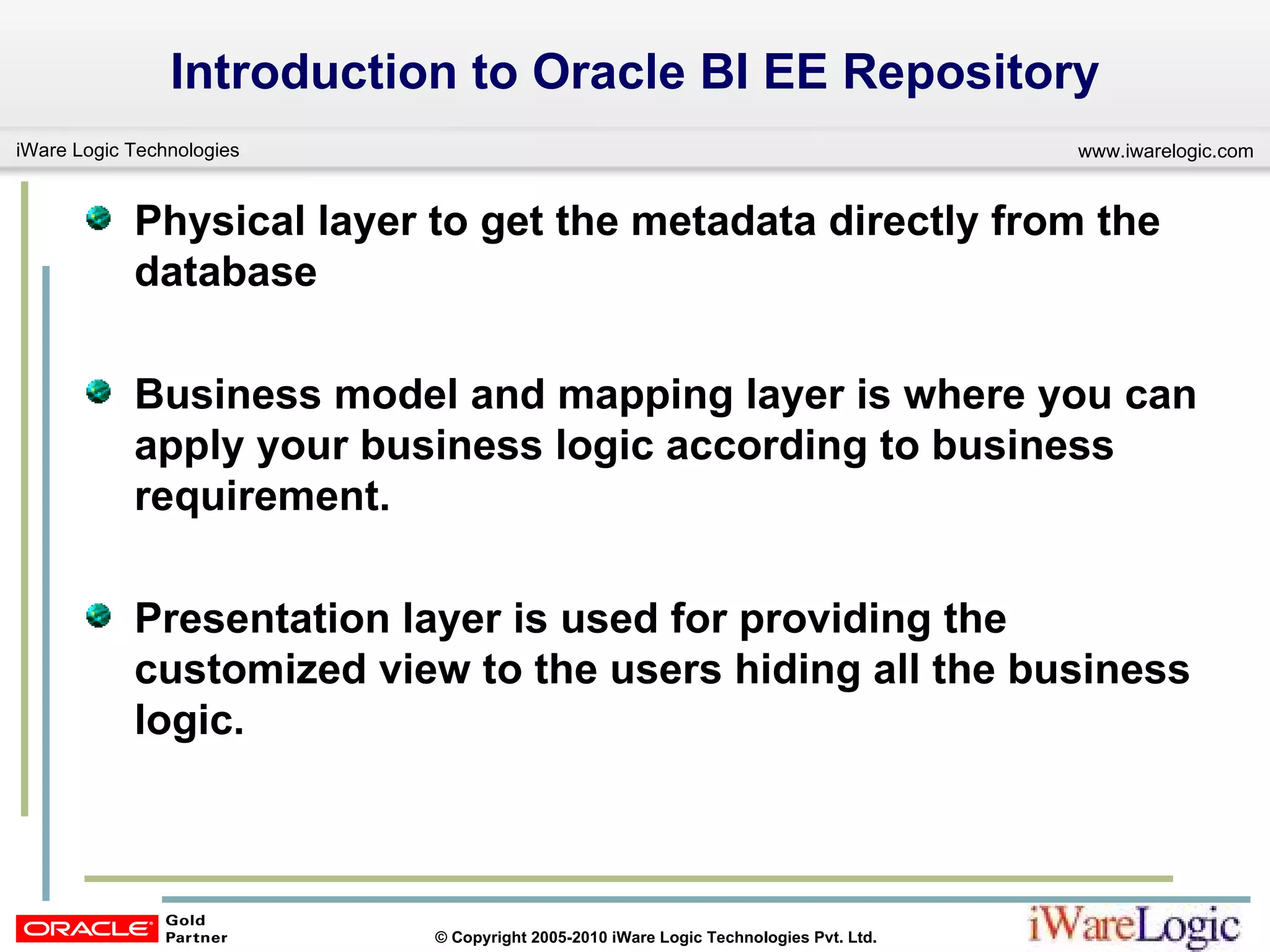 Introduction to Oracle BI EE Repository

iWare Logic Technologies

www.iwarelogic.com

Physical layer to get the metadata directly from the database

Business model and mapping layer is where you can apply your business logic according to business requirement.

Presentation layer is used for providing the customized view to the users hiding all the business logic.

ORACLE Gold Partner

© Copyright 2005-2010 iWare Logic Technologies Pvt. Ltd.

iWareLogic